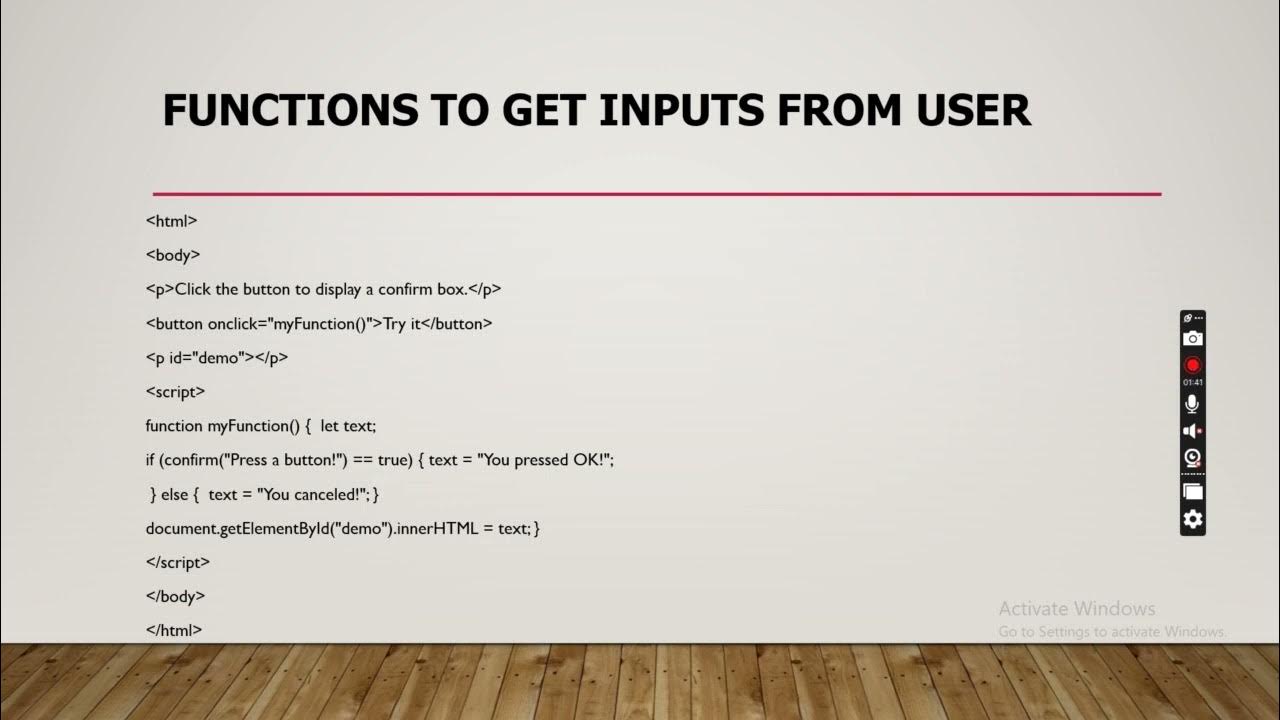 FUNCTIONS TO GET INPUTS FROM USER

<html>

<body>

<p>Click the button to display a confirm box.</p>

<button onclick="myFunction()">Try it</button>

<p id="demo"></p>

<script>

function myFunction() { let text;

if (confirm("Press a button!") == true) { text = "You pressed OK!";

} else { text = "You canceled!"; }

document.getElementById("demo").innerHTML = text; }

</script>

</body>

</html>

01:41

Activate Windows
Go to Settings to activate Windows.